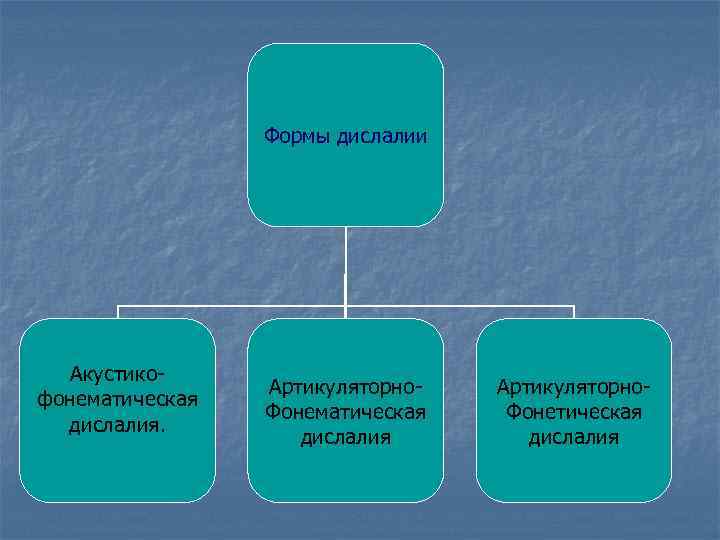 Формы дислалии

Акустико-фонематическая дислалия.

Артикуляторно-Фонематическая дислалия

Артикуляторно-Фонетическая дислалия